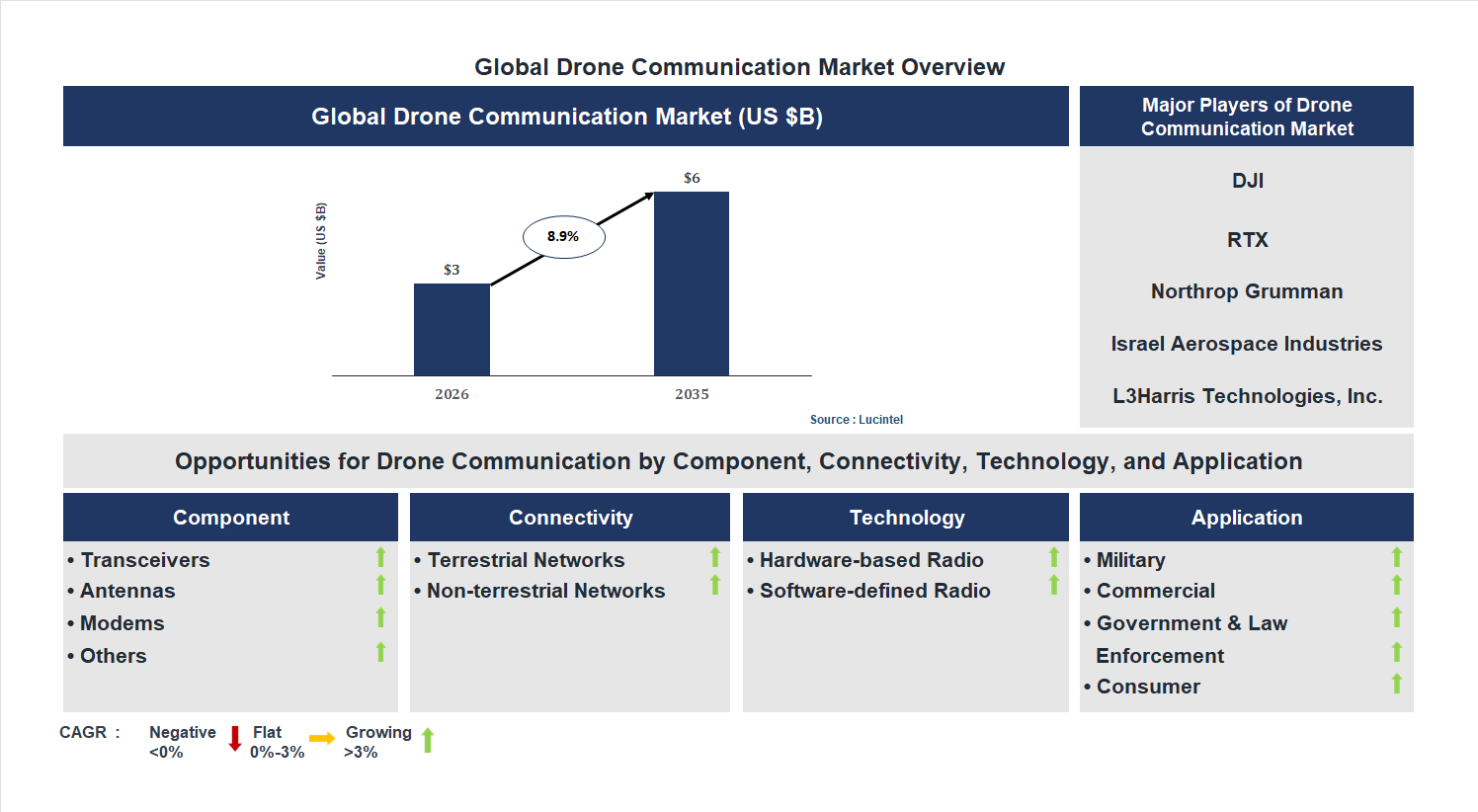 Global Drone Communication Market Overview

Global Drone Communication Market (US $B)

Value (US $B)

$3

8.9%

$6

2026

2035

Source : Lucintel

Major Players of Drone Communication Market

DJI

RTX

Northrop Grumman

Israel Aerospace Industries

L3Harris Technologies, Inc.

Opportunities for Drone Communication by Component, Connectivity, Technology, and Application

Component

• Transceivers
• Antennas
• Modems
• Others

Connectivity

• Terrestrial Networks
• Non-terrestrial Networks

Technology

• Hardware-based Radio
• Software-defined Radio

Application

• Military
• Commercial
• Government & Law Enforcement
• Consumer

CAGR : Negative <0% Flat 0%-3% Growing >3%